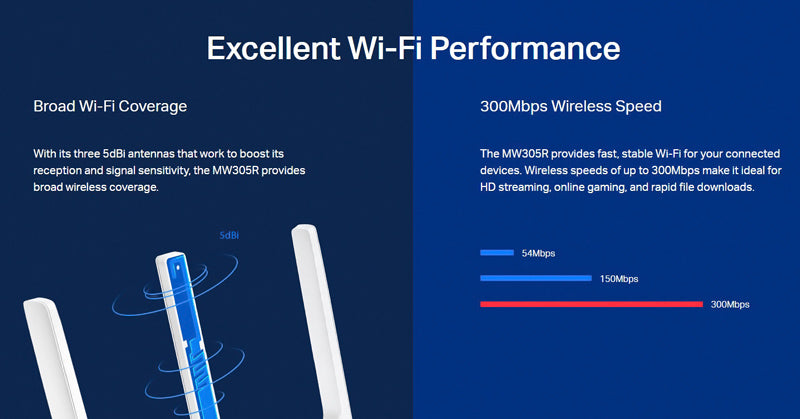 Excellent Wi-Fi Performance

Broad Wi-Fi Coverage

With its three 5dBi antennas that work to boost its reception and signal sensitivity, the MW305R provides broad wireless coverage.

5dBi

300Mbps Wireless Speed

The MW305R provides fast, stable Wi-Fi for your connected devices. Wireless speeds of up to 300Mbps make it ideal for HD streaming, online gaming, and rapid file downloads.

54Mbps

150Mbps

300Mbps